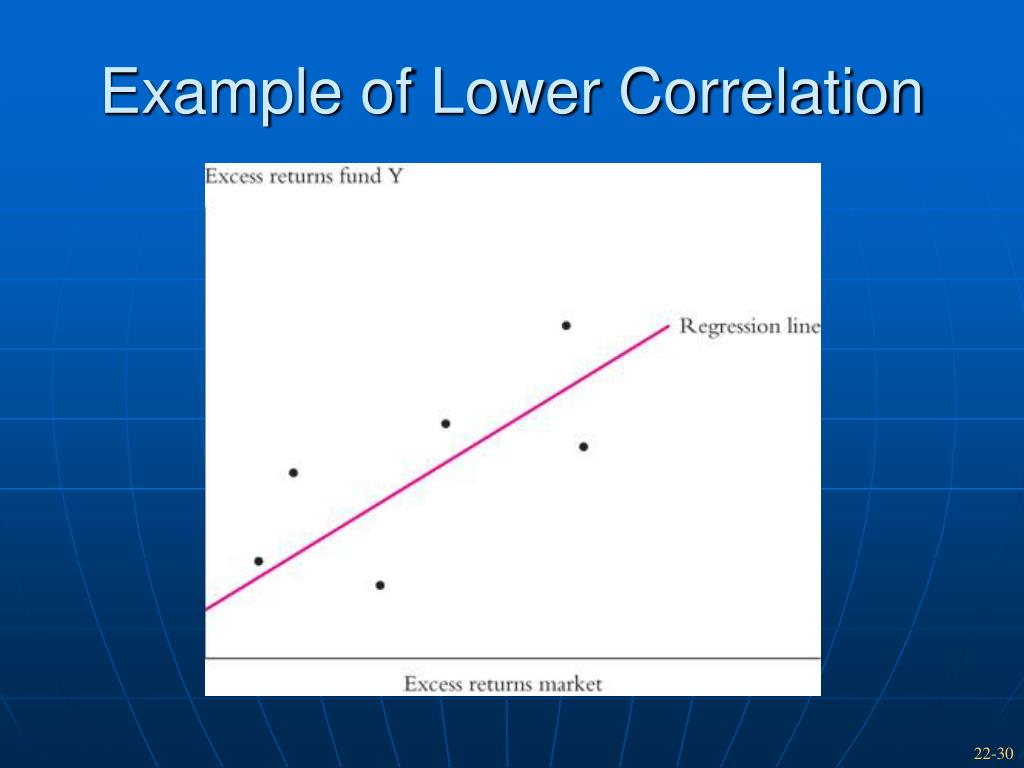 Example of Lower Correlation

Excess returns fund Y

Regression line

Excess returns market

22-30